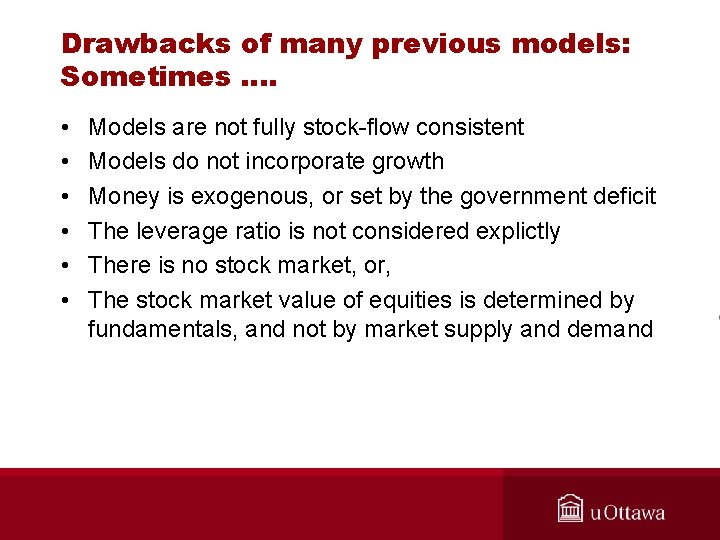 Drawbacks of many previous models: Sometimes ….

• Models are not fully stock-flow consistent
• Models do not incorporate growth
• Money is exogenous, or set by the government deficit
• The leverage ratio is not considered explictly
• There is no stock market, or,
• The stock market value of equities is determined by fundamentals, and not by market supply and demand

uOttawa